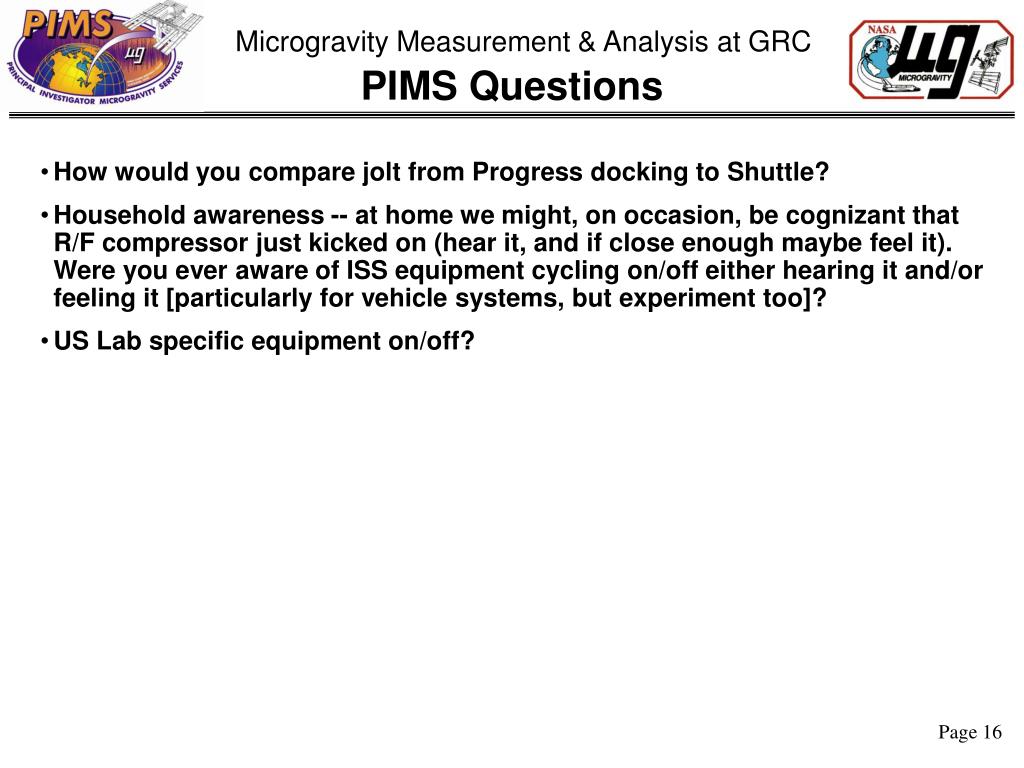 PIMS
μg
PRINCIPAL INVESTIGATOR MICROGRAVITY SERVICES

Microgravity Measurement & Analysis at GRC
PIMS Questions

NASA
μg
MICROGRAVITY

• How would you compare jolt from Progress docking to Shuttle?

• Household awareness -- at home we might, on occasion, be cognizant that R/F compressor just kicked on (hear it, and if close enough maybe feel it). Were you ever aware of ISS equipment cycling on/off either hearing it and/or feeling it [particularly for vehicle systems, but experiment too]?

• US Lab specific equipment on/off?

Page 16